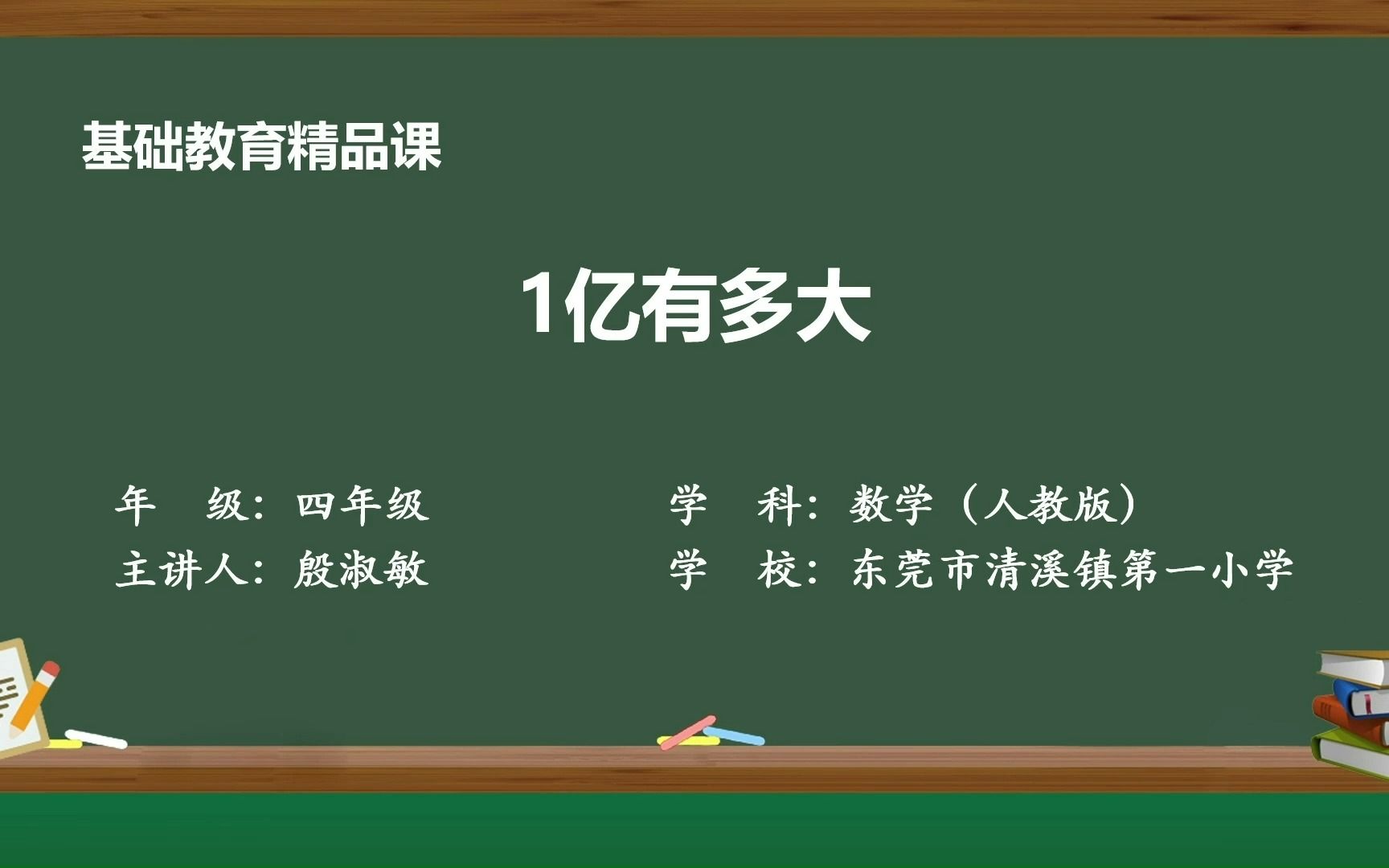 基础教育精品课

1亿有多大

年　级：四年级

主讲人：殷淑敏

学　科：数学（人教版）

学　校：东莞市清溪镇第一小学